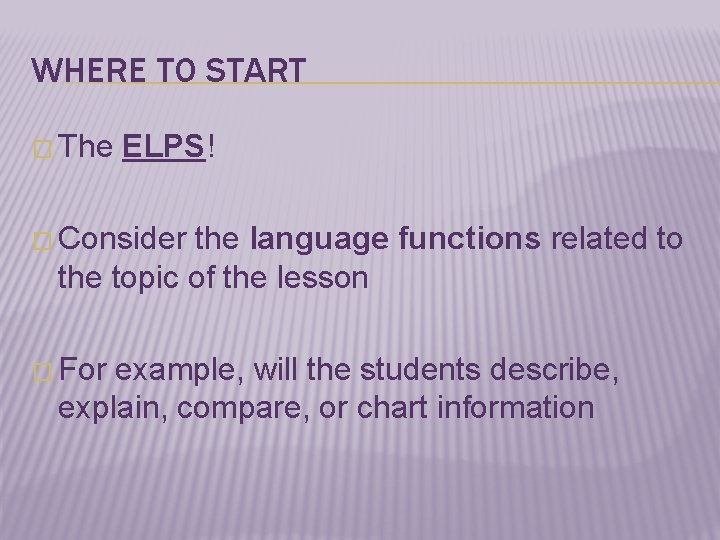 WHERE TO START

The ELPS!

Consider the language functions related to the topic of the lesson

For example, will the students describe, explain, compare, or chart information